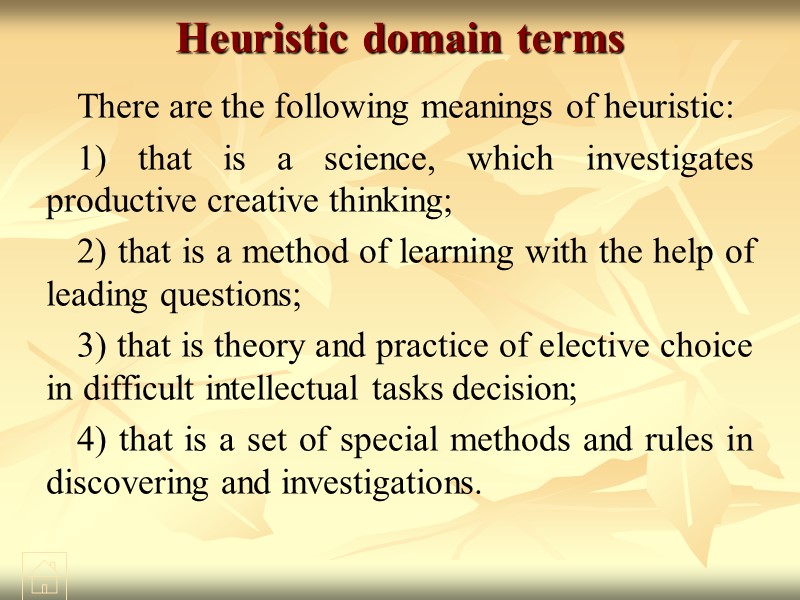 Heuristic domain terms

There are the following meanings of heuristic:

1) that is a science, which investigates productive creative thinking;

2) that is a method of learning with the help of leading questions;

3) that is theory and practice of elective choice in difficult intellectual tasks decision;

4) that is a set of special methods and rules in discovering and investigations.